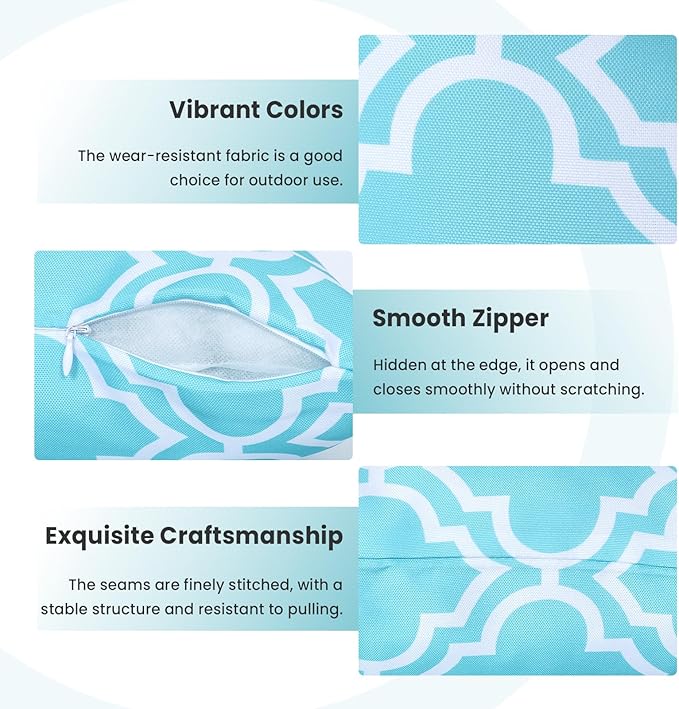 Vibrant Colors

The wear-resistant fabric is a good choice for outdoor use.

Smooth Zipper

Hidden at the edge, it opens and closes smoothly without scratching.

Exquisite Craftsmanship

The seams are finely stitched, with a stable structure and resistant to pulling.